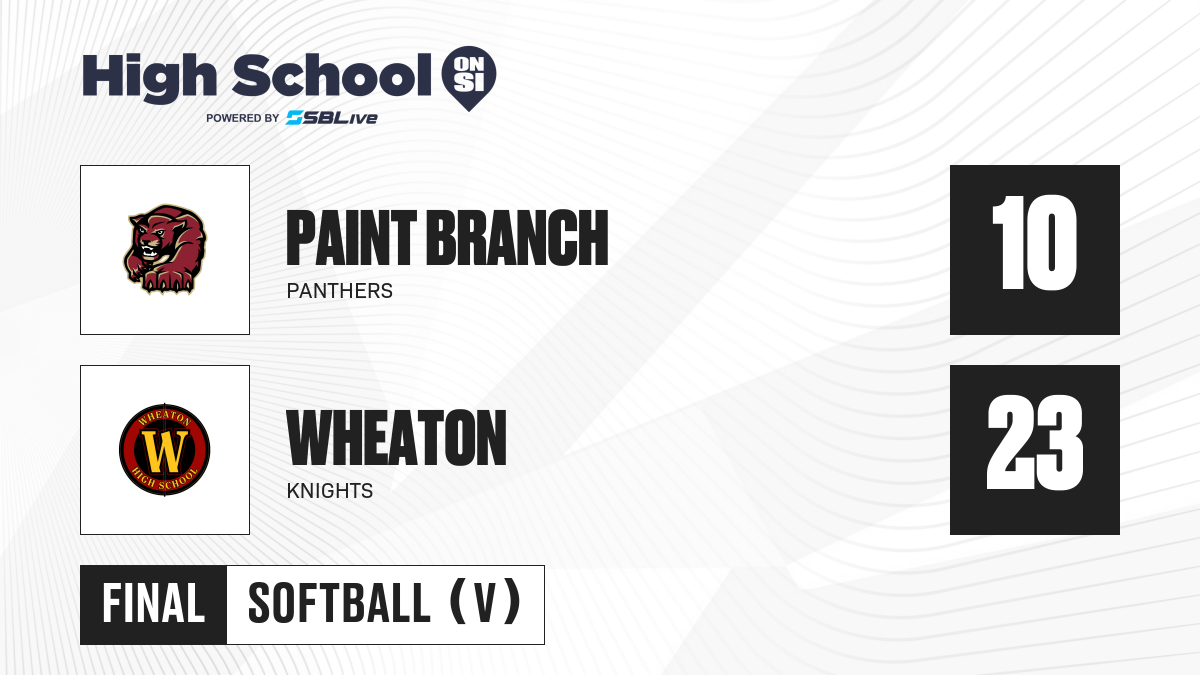 High School ON SI
POWERED BY SBLive

PAINT BRANCH
PANTHERS
10

WHEATON
HIGH SCHOOL
W
WHEATON
KNIGHTS
23

FINAL
SOFTBALL (V)